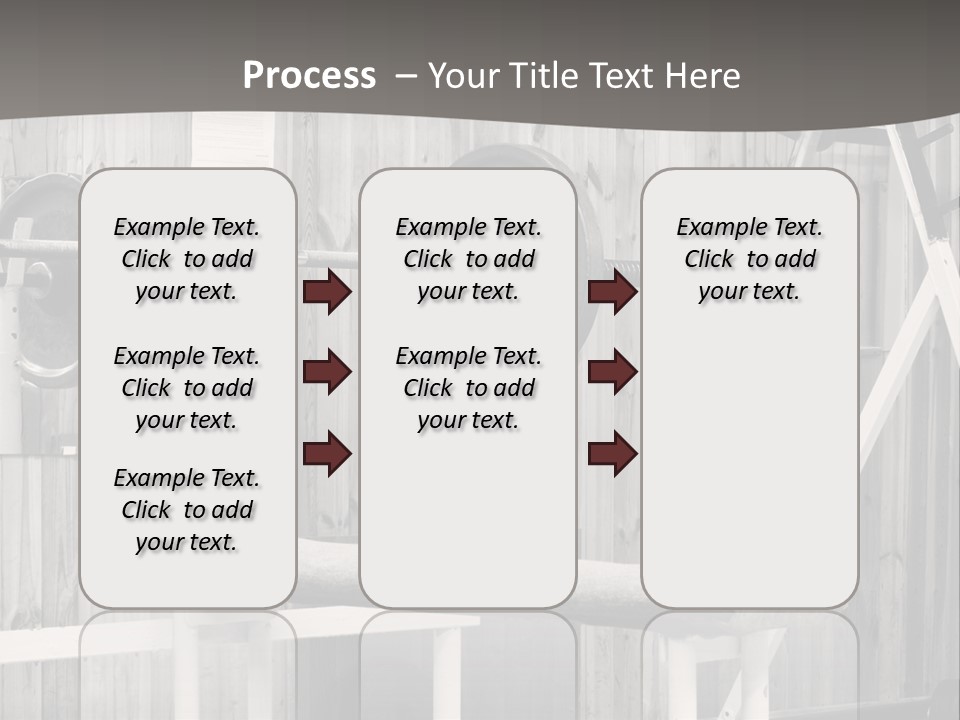 Process – Your Title Text Here

Example Text. Click to add your text.

Example Text. Click to add your text.

Example Text. Click to add your text.

Example Text. Click to add your text.

Example Text. Click to add your text.

Example Text. Click to add your text.